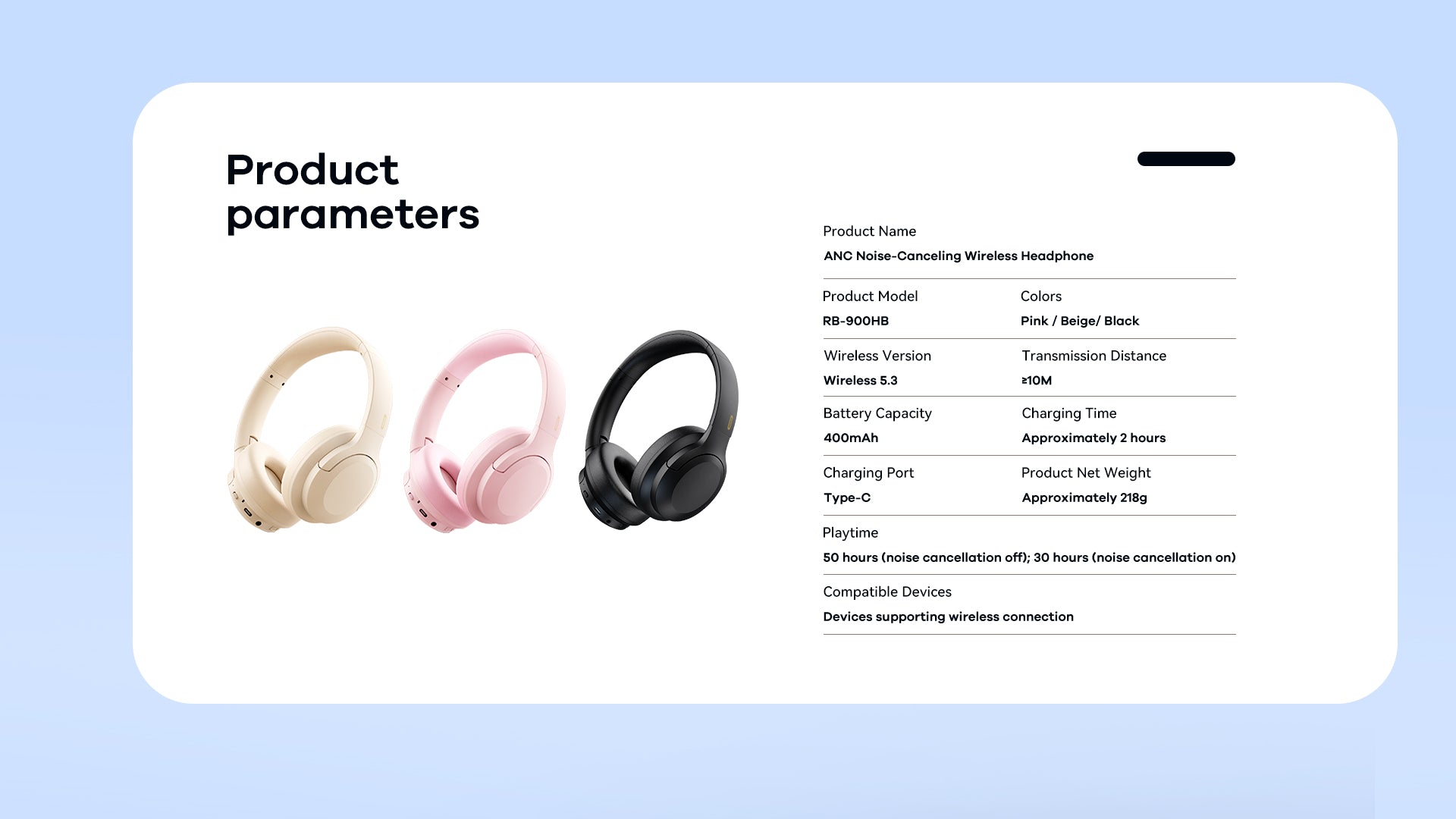 Product parameters

Product Name
ANC Noise-Canceling Wireless Headphone

Product Model
RB-900HB

Colors
Pink / Beige/ Black

Wireless Version
Wireless 5.3

Transmission Distance
≥10M

Battery Capacity
400mAh

Charging Time
Approximately 2 hours

Charging Port
Type-C

Product Net Weight
Approximately 218g

Playtime
50 hours (noise cancellation off); 30 hours (noise cancellation on)

Compatible Devices
Devices supporting wireless connection